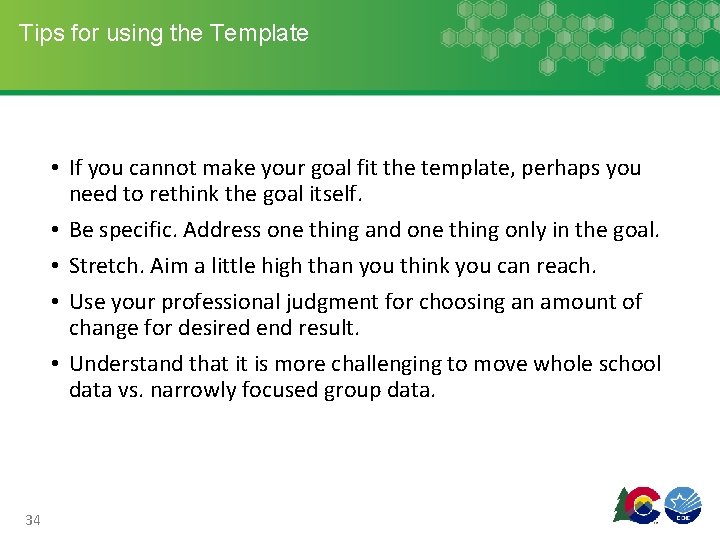 Tips for using the Template

• If you cannot make your goal fit the template, perhaps you need to rethink the goal itself.
• Be specific. Address one thing and one thing only in the goal.
• Stretch. Aim a little high than you think you can reach.
• Use your professional judgment for choosing an amount of change for desired end result.
• Understand that it is more challenging to move whole school data vs. narrowly focused group data.

34

CDE